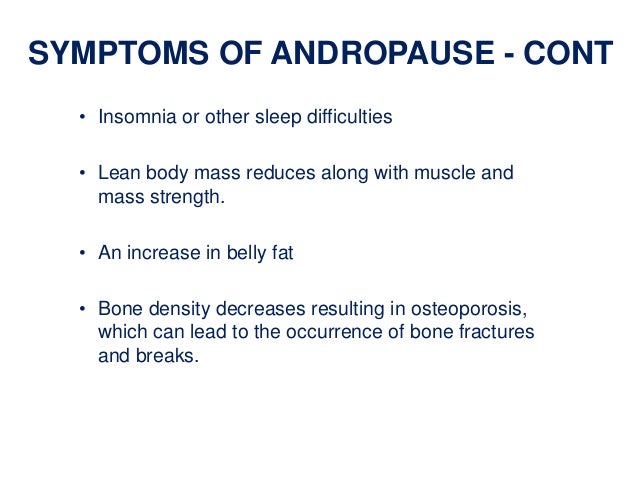 SYMPTOMS OF ANDROPAUSE - CONT

• Insomnia or other sleep difficulties

• Lean body mass reduces along with muscle and mass strength.

• An increase in belly fat

• Bone density decreases resulting in osteoporosis, which can lead to the occurrence of bone fractures and breaks.